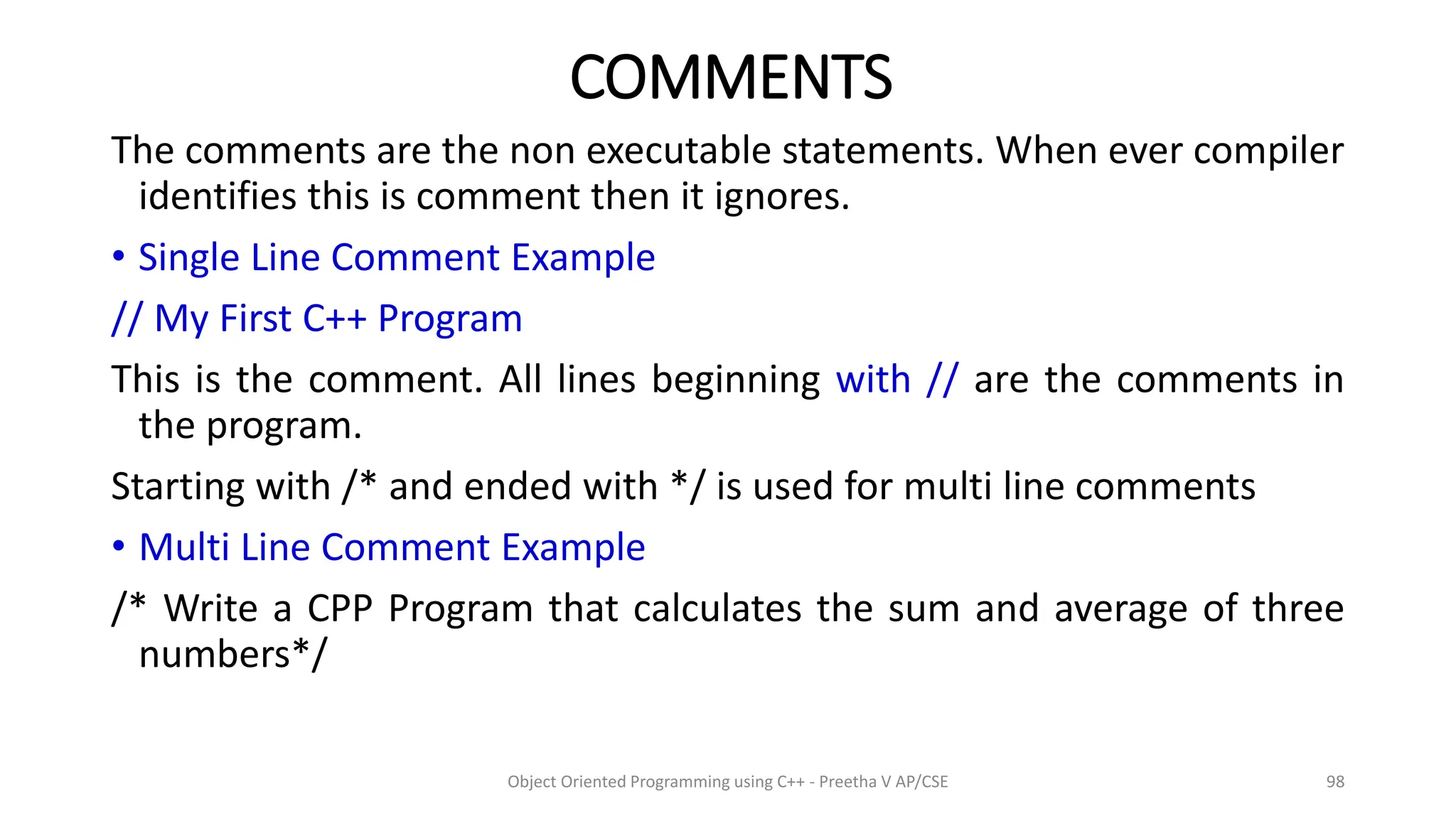 COMMENTS

The comments are the non executable statements. When ever compiler identifies this is comment then it ignores.

• Single Line Comment Example

// My First C++ Program

This is the comment. All lines beginning with // are the comments in the program.

Starting with /* and ended with */ is used for multi line comments

• Multi Line Comment Example

/* Write a CPP Program that calculates the sum and average of three numbers*/

Object Oriented Programming using C++ - Preetha V AP/CSE

98